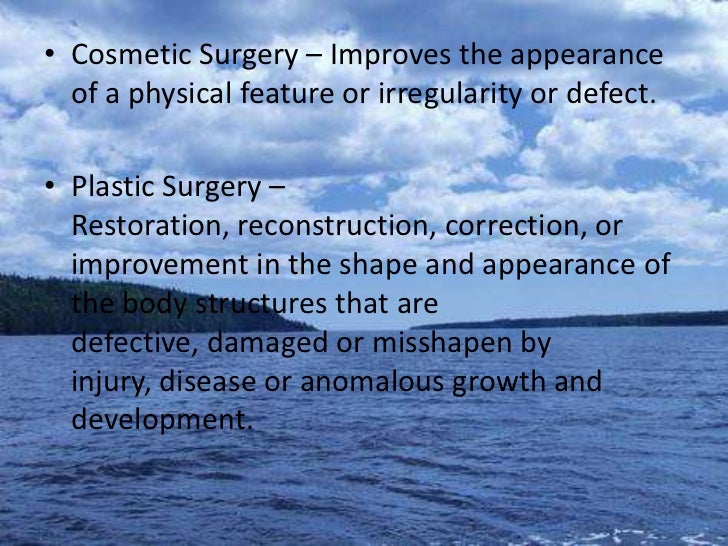 • Cosmetic Surgery – Improves the appearance of a physical feature or irregularity or defect.

• Plastic Surgery – Restoration, reconstruction, correction, or improvement in the shape and appearance of the body structures that are defective, damaged or misshapen by injury, disease or anomalous growth and development.